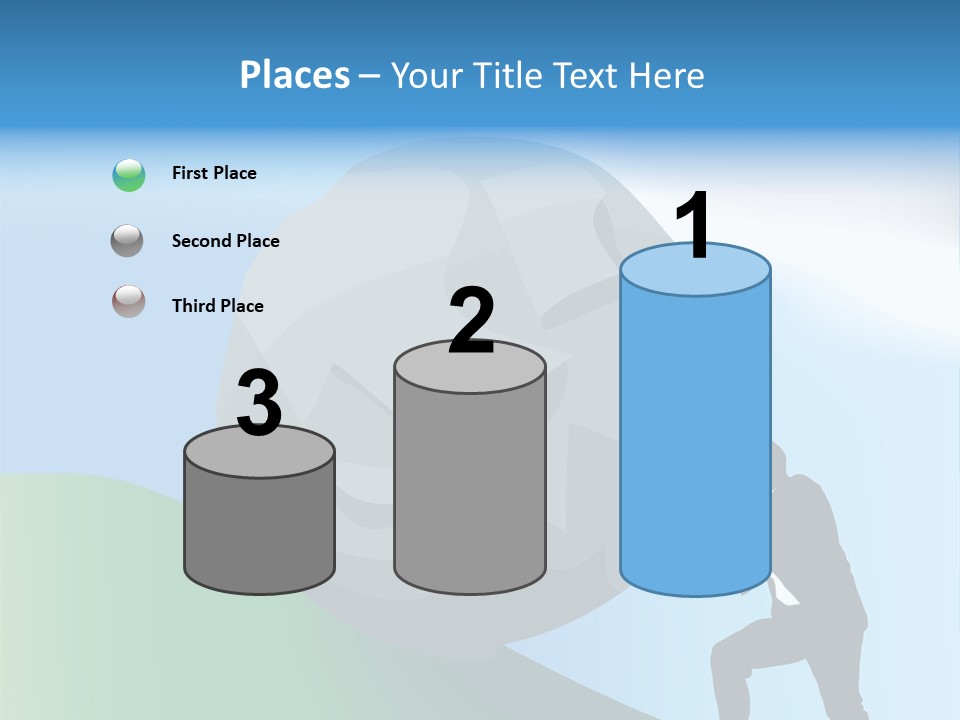 Places – Your Title Text Here

First Place

Second Place

Third Place

3

2

1